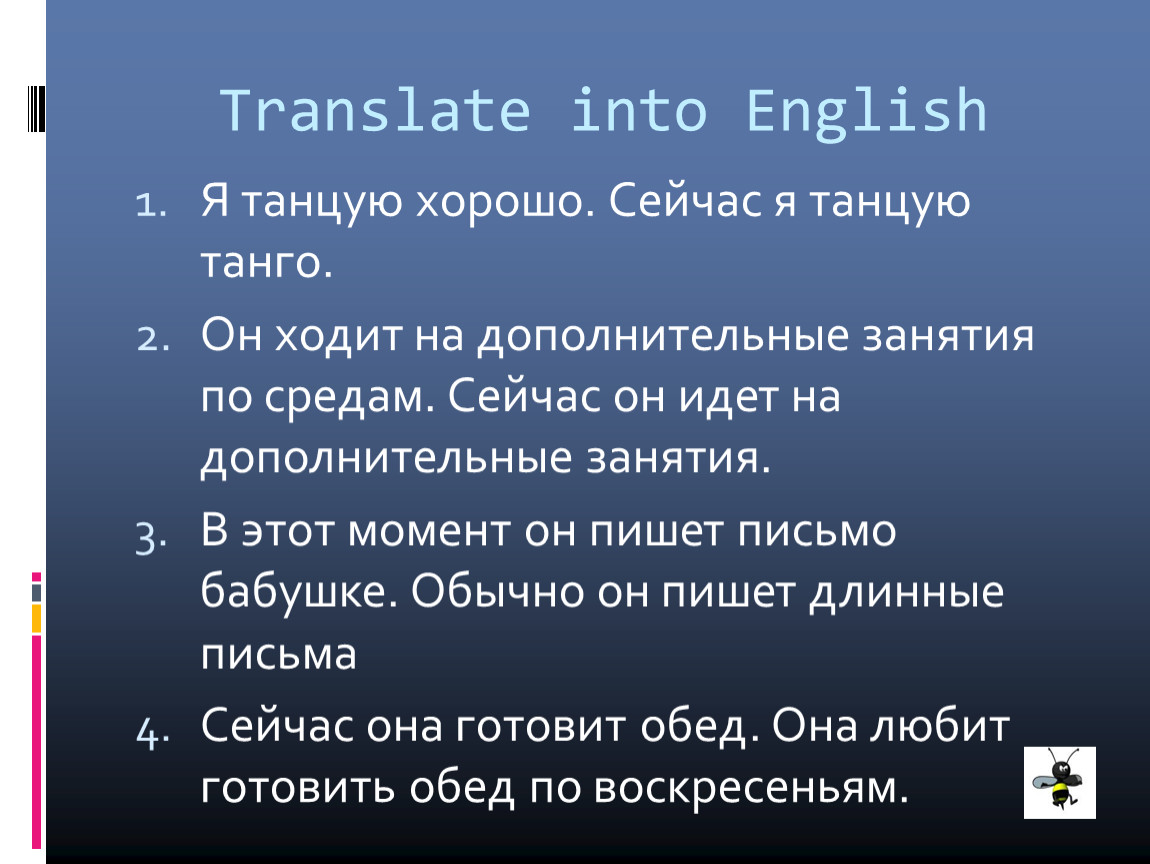 Translate into English

1. Я танцую хорошо. Сейчас я танцую танго.
2. Он ходит на дополнительные занятия по средам. Сейчас он идет на дополнительные занятия.
3. В этот момент он пишет письмо бабушке. Обычно он пишет длинные письма
4. Сейчас она готовит обед. Она любит готовить обед по воскресеньям.